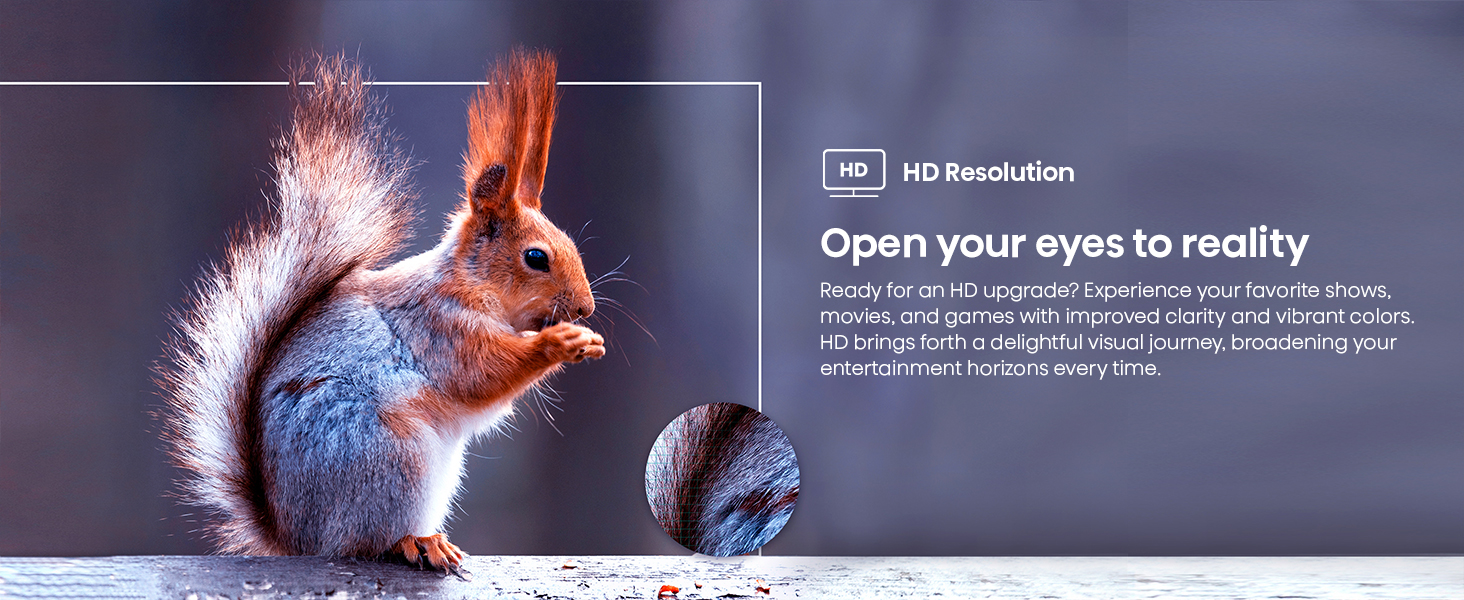 HD

HD Resolution

Open your eyes to reality

Ready for an HD upgrade? Experience your favorite shows, movies, and games with improved clarity and vibrant colors. HD brings forth a delightful visual journey, broadening your entertainment horizons every time.